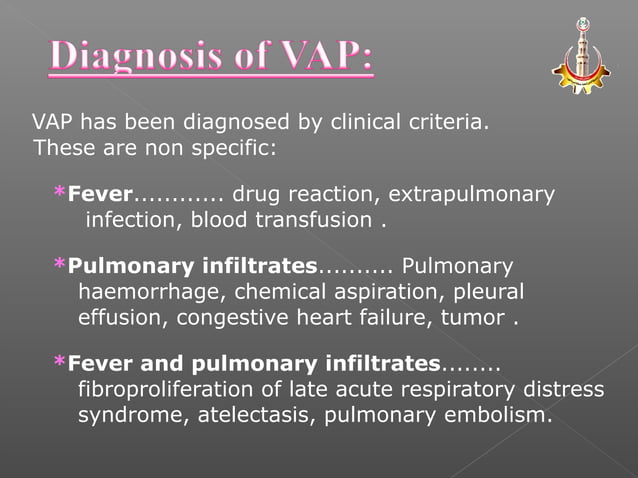 Diagnosis of VAP:

VAP has been diagnosed by clinical criteria. These are non specific:

*Fever............ drug reaction, extrapulmonary infection, blood transfusion .

*Pulmonary infiltrates.......... Pulmonary haemorrhage, chemical aspiration, pleural effusion, congestive heart failure, tumor .

*Fever and pulmonary infiltrates........ fibroproliferation of late acute respiratory distress syndrome, atelectasis, pulmonary embolism.